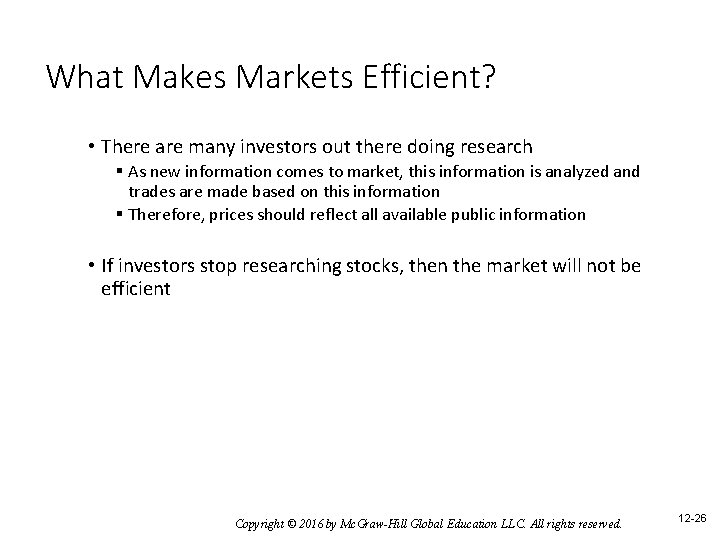 What Makes Markets Efficient?

• There are many investors out there doing research
 ▪ As new information comes to market, this information is analyzed and trades are made based on this information
 ▪ Therefore, prices should reflect all available public information

• If investors stop researching stocks, then the market will not be efficient

Copyright © 2016 by McGraw-Hill Global Education LLC. All rights reserved.

12-26